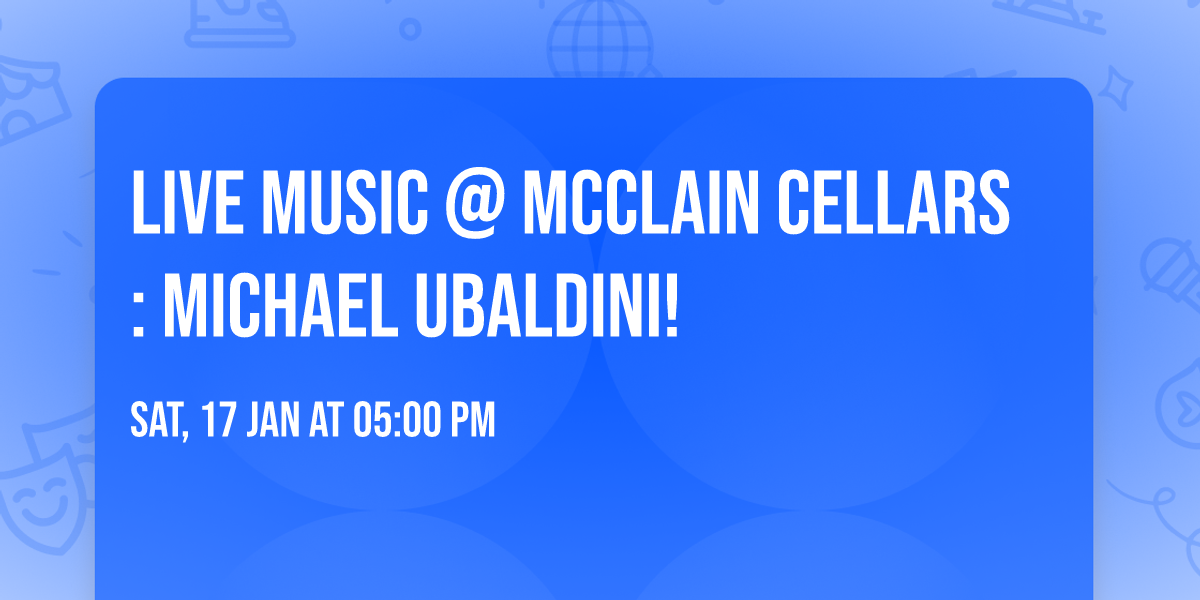 LIVE MUSIC @ MCCLAIN CELLARS : MICHAEL UBALDINI!

SAT, 17 JAN AT 05:00 PM